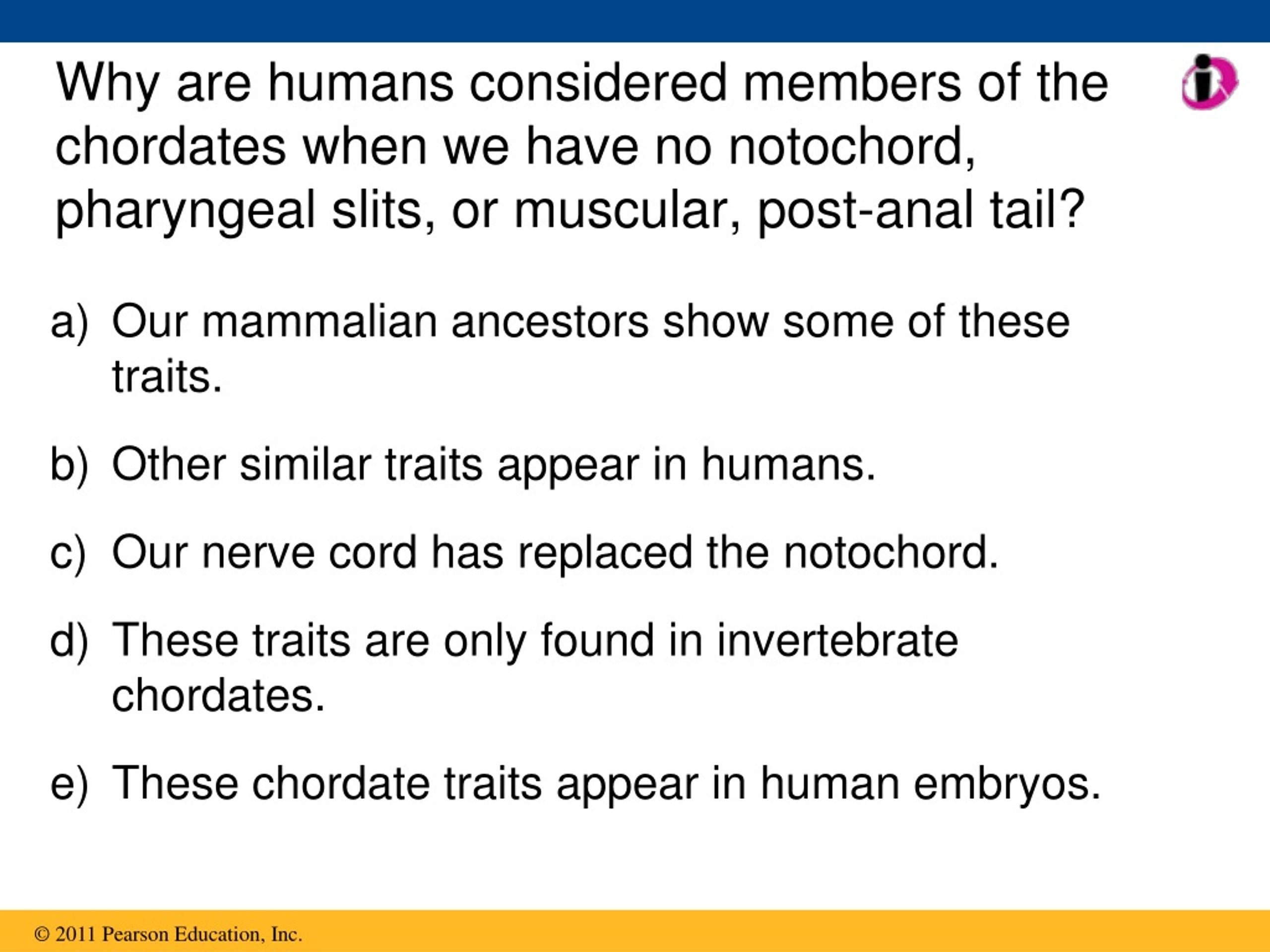 Why are humans considered members of the chordates when we have no notochord, pharyngeal slits, or muscular, post-anal tail?

a) Our mammalian ancestors show some of these traits.

b) Other similar traits appear in humans.

c) Our nerve cord has replaced the notochord.

d) These traits are only found in invertebrate chordates.

e) These chordate traits appear in human embryos.

© 2011 Pearson Education, Inc.